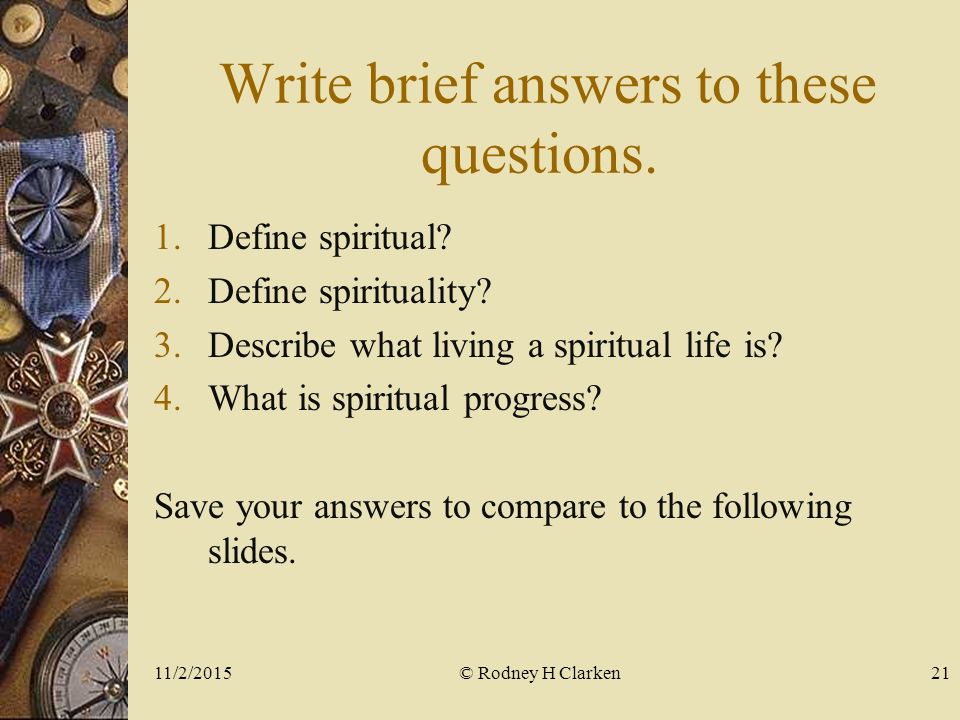 Write brief answers to these questions.

1. Define spiritual?
2. Define spirituality?
3. Describe what living a spiritual life is?
4. What is spiritual progress?

Save your answers to compare to the following slides.

11/2/2015

© Rodney H Clarken

21